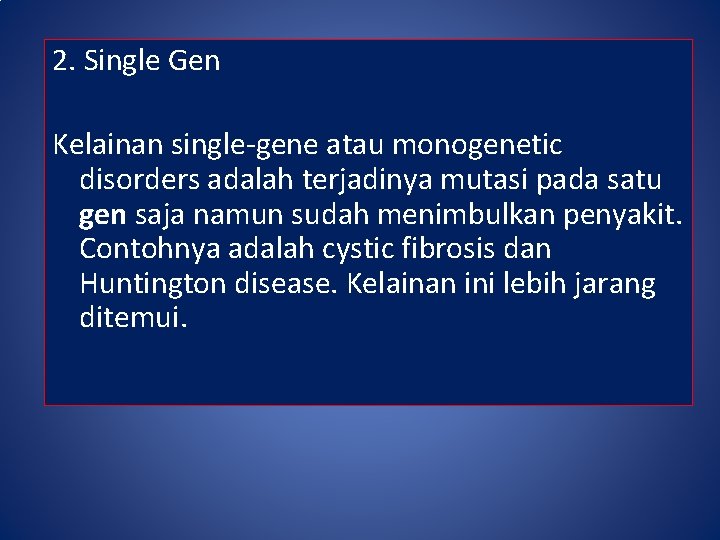 2. Single Gen

Kelainan single-gene atau monogenetic disorders adalah terjadinya mutasi pada satu gen saja namun sudah menimbulkan penyakit. Contohnya adalah cystic fibrosis dan Huntington disease. Kelainan ini lebih jarang ditemui.